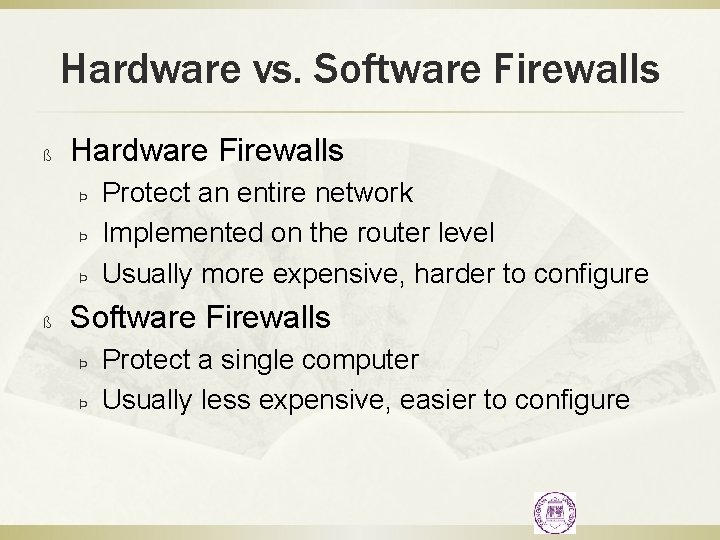 Hardware vs. Software Firewalls

ß Hardware Firewalls

Þ Protect an entire network

Þ Implemented on the router level

Þ Usually more expensive, harder to configure

ß Software Firewalls

Þ Protect a single computer

Þ Usually less expensive, easier to configure